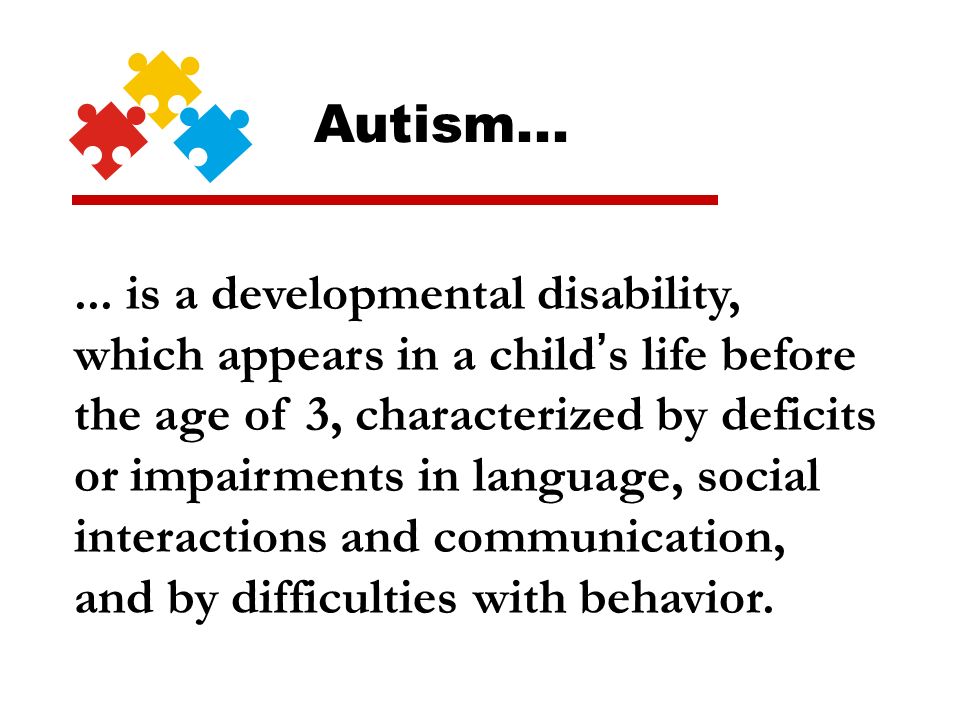 Autism…

… is a developmental disability, which appears in a child's life before the age of 3, characterized by deficits or impairments in language, social interactions and communication, and by difficulties with behavior.